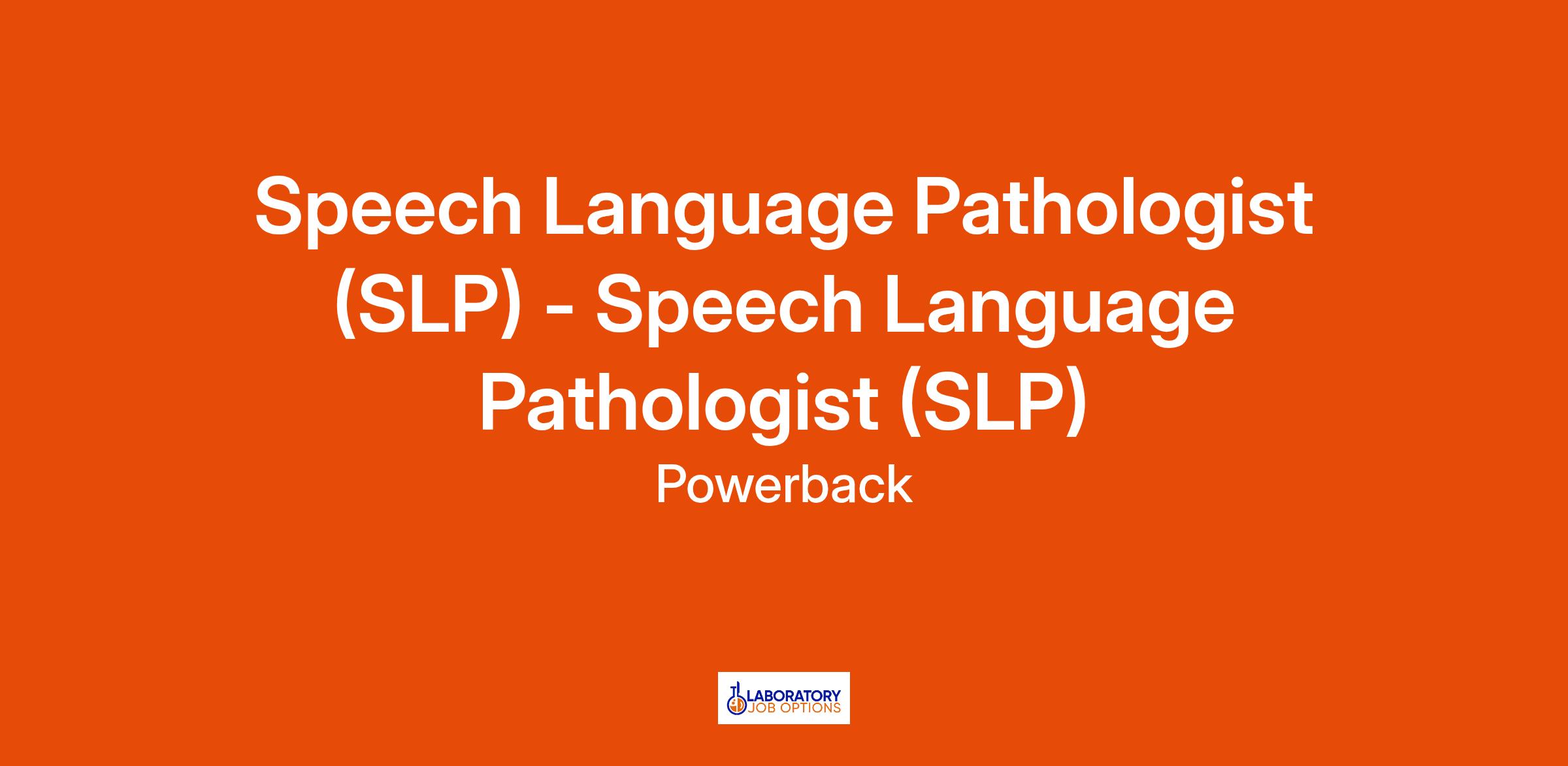 Speech Language Pathologist (SLP) - Speech Language Pathologist (SLP)

Powerback

LABORATORY
JOB OPTIONS